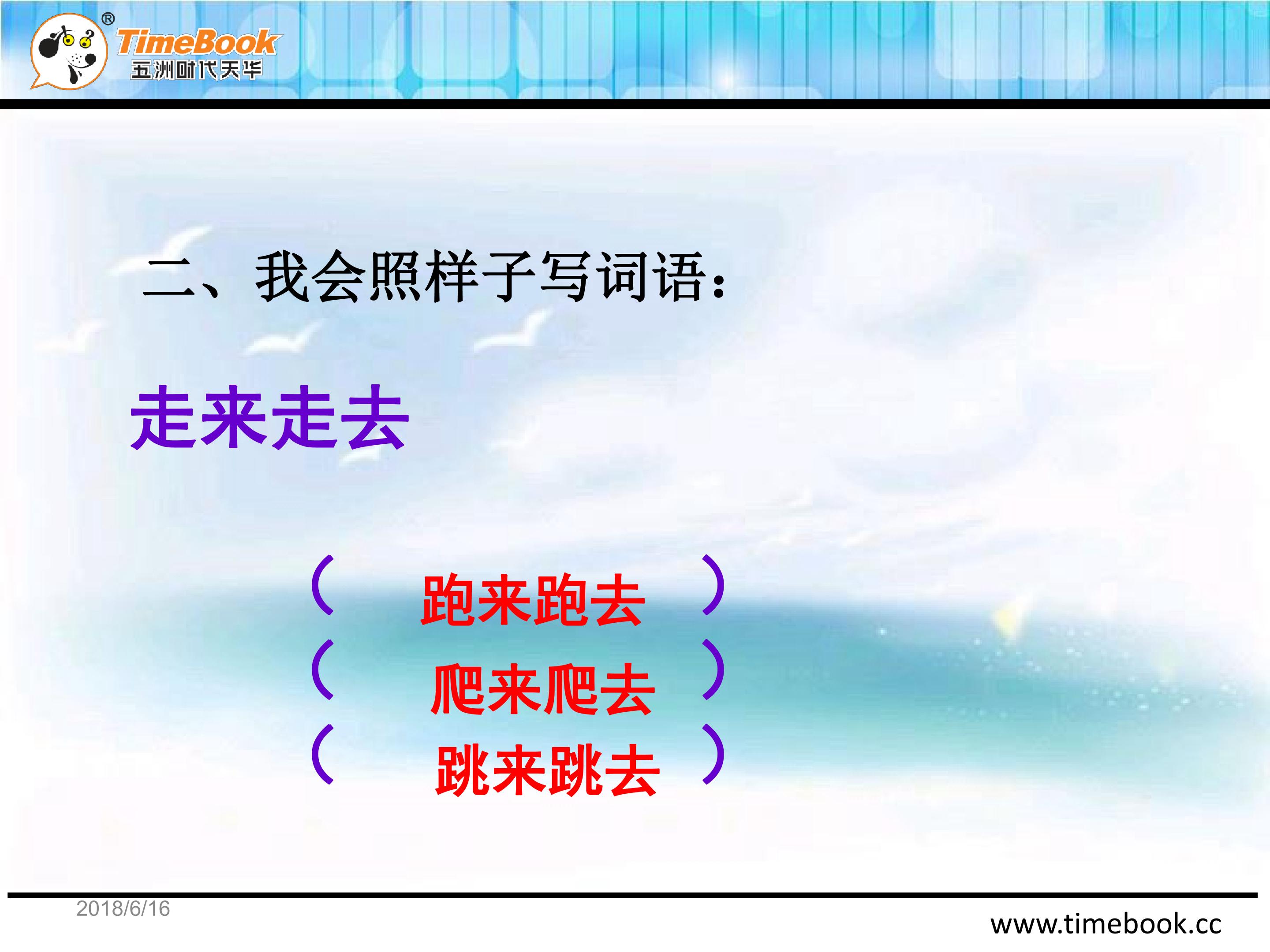 ®
TimeBook
五洲时代天华

二、我会照样子写词语：

走来走去

（ 跑来跑去 ）
（ 爬来爬去 ）
（ 跳来跳去 ）

2018/6/16
www.timebook.cc